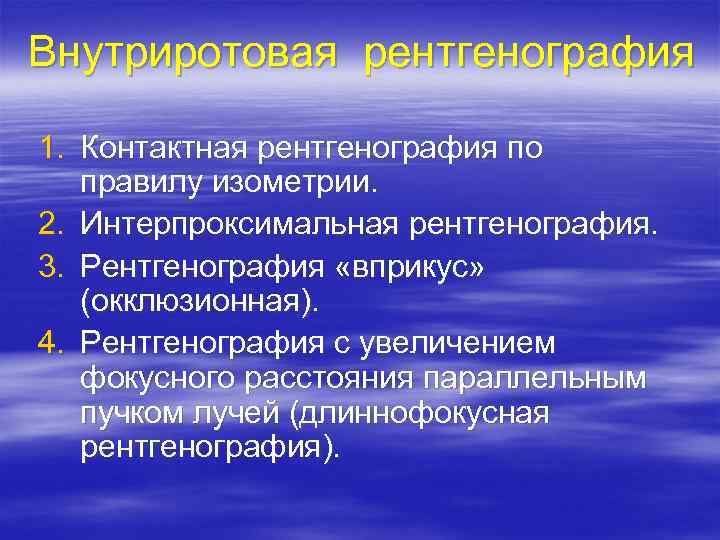 Внутриротовая рентгенография

1. Контактная рентгенография по правилу изометрии.
2. Интерпроксимальная рентгенография.
3. Рентгенография «вприкус» (окклюзионная).
4. Рентгенография с увеличением фокусного расстояния параллельным пучком лучей (длиннофокусная рентгенография).